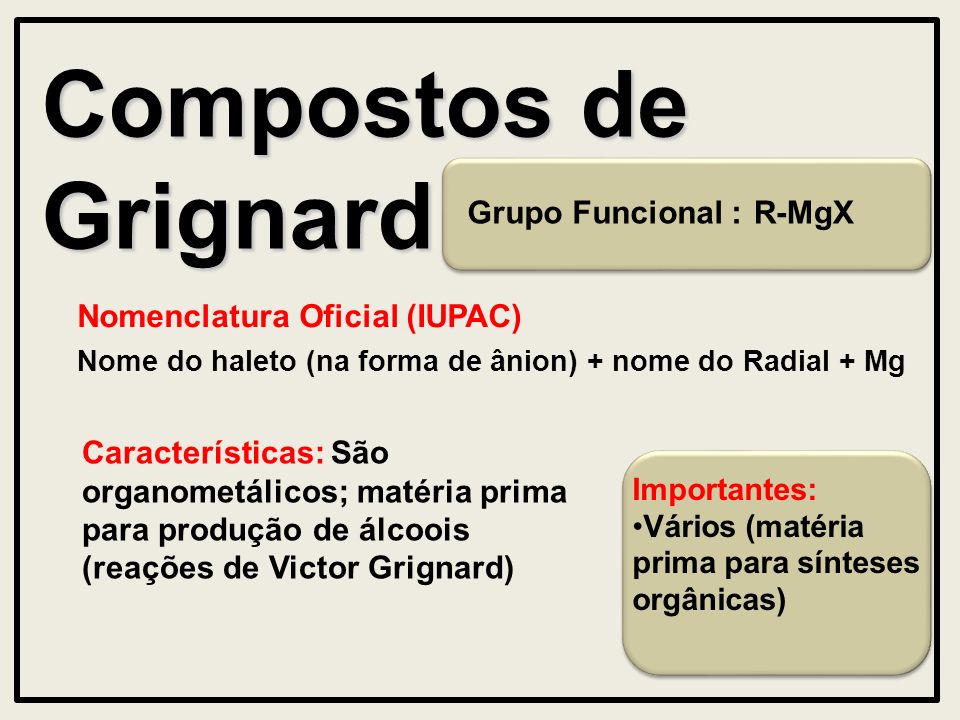 Compostos de Grignard

Grupo Funcional : R-MgX

Nomenclatura Oficial (IUPAC)

Nome do haleto (na forma de ânion) + nome do Radial + Mg

Características: São organometálicos; matéria prima para produção de álcoois (reações de Victor Grignard)

Importantes:
•Vários (matéria prima para sínteses orgânicas)